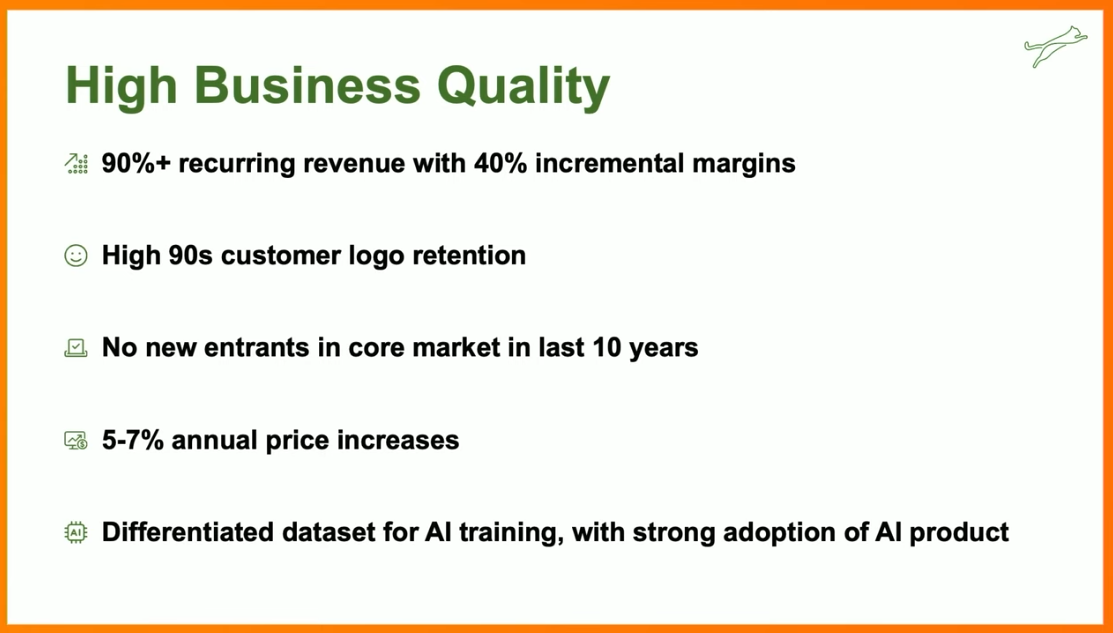 High Business Quality

90%+ recurring revenue with 40% incremental margins

High 90s customer logo retention

No new entrants in core market in last 10 years

5-7% annual price increases

Differentiated dataset for AI training, with strong adoption of AI product